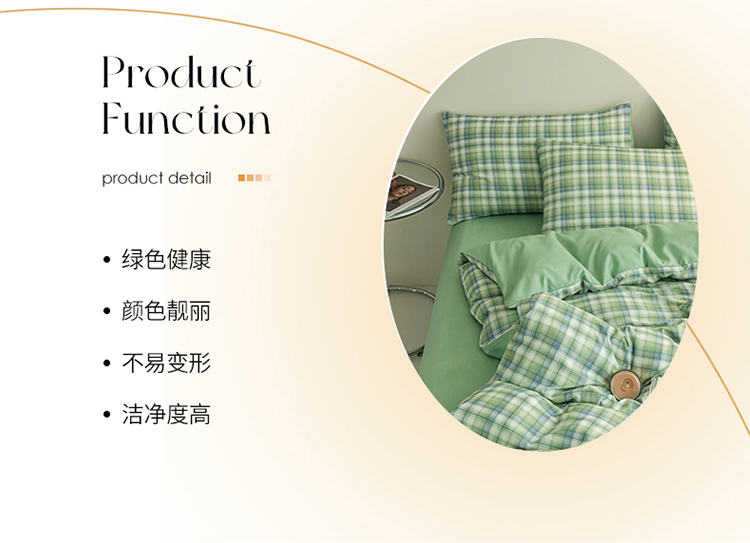 Product
Function

product detail

• 绿色健康

• 颜色靓丽

• 不易变形

• 洁净度高